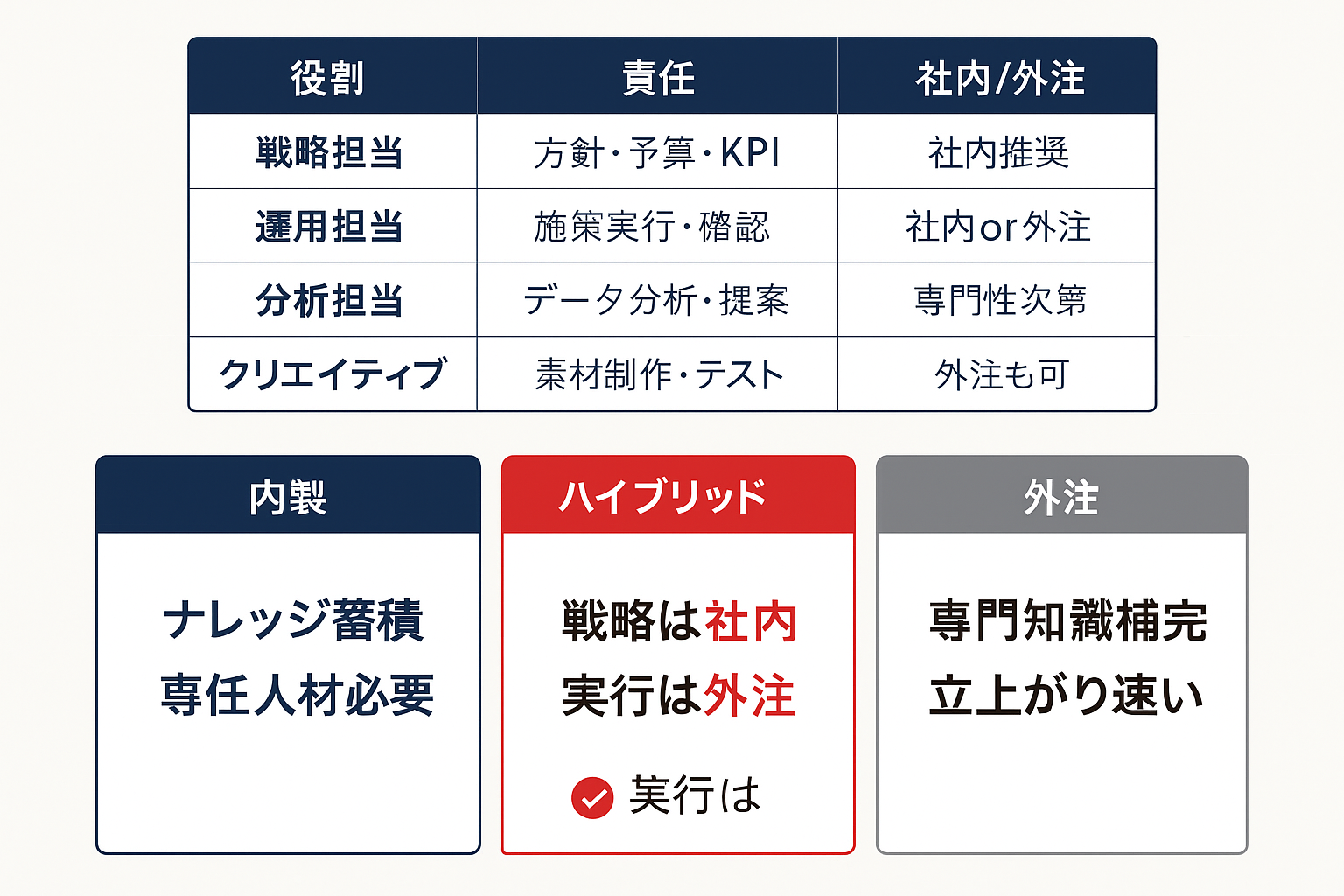 | 役割 | 責任 | 社内/外注 |
|---|---|---|
| 戦略担当 | 方針・予算・KPI | 社内推奨 |
| 運用担当 | 施策実行・確認 | 社内or外注 |
| 分析担当 | データ分析・提案 | 専門性次第 |
| クリエイティブ | 素材制作・テスト | 外注も可 |

内製

ナレッジ蓄積
専任人材必要

ハイブリッド

戦略は社内
実行は外注

実行は

外注

専門知識補完
立上がり速い